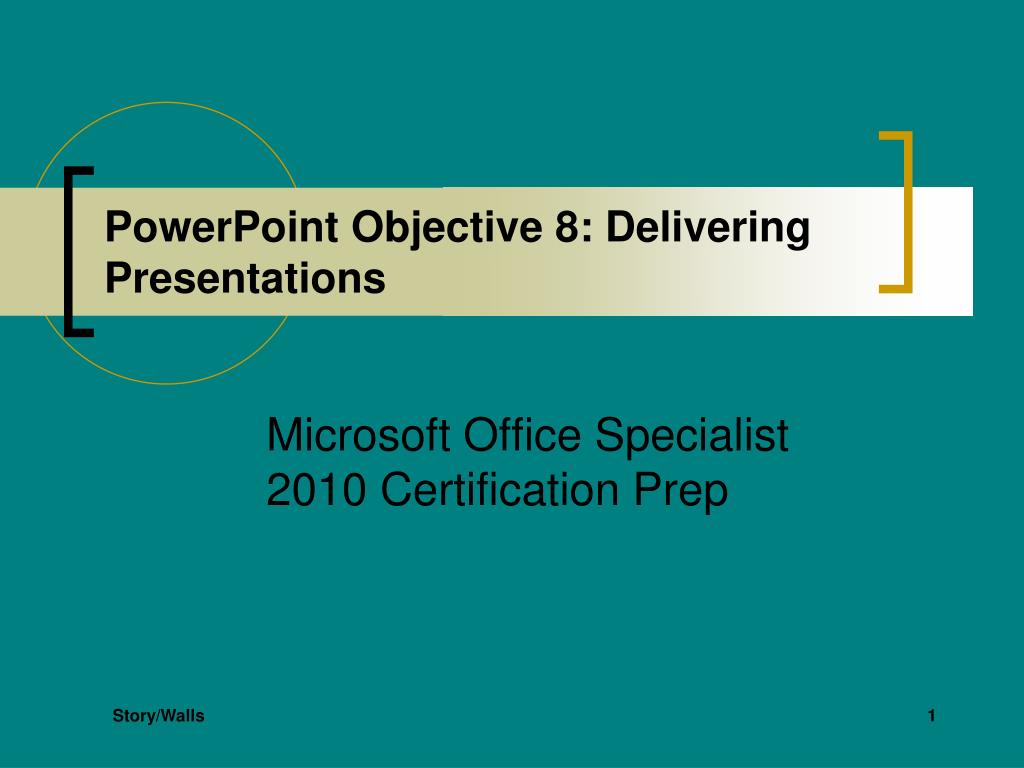 PowerPoint Objective 8: Delivering Presentations

Microsoft Office Specialist
2010 Certification Prep

Story/Walls

1